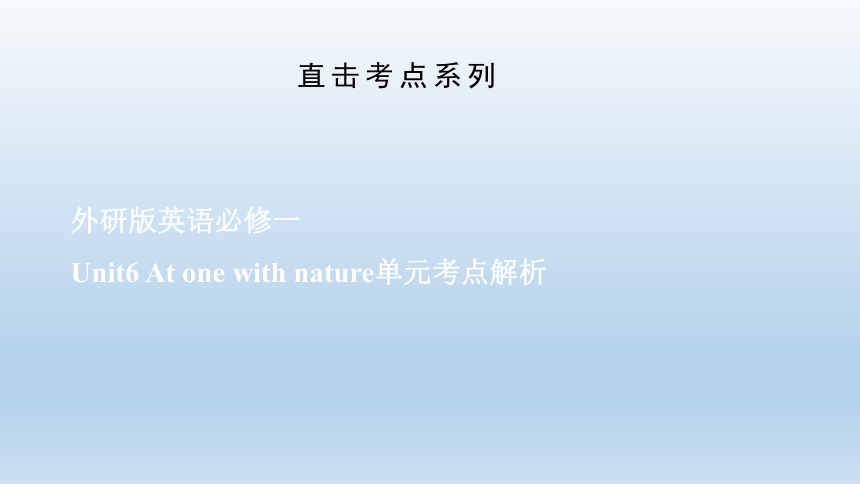 直击考点系列

外研版英语必修一

Unit6 At one with nature单元考点解析